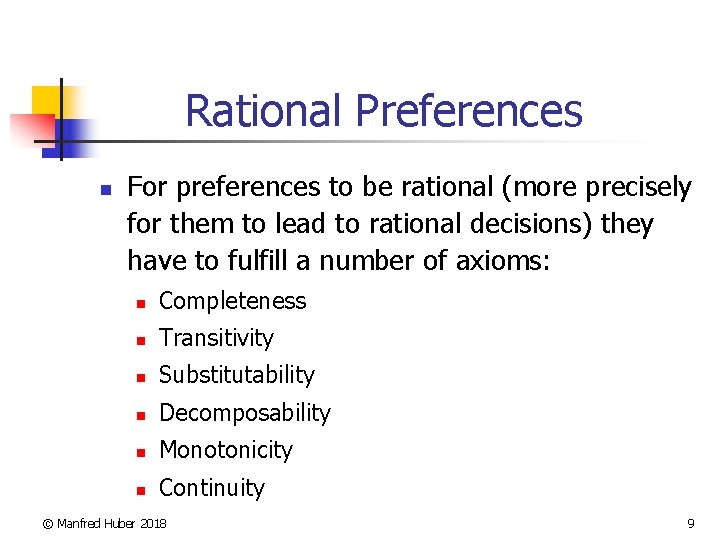 Rational Preferences

For preferences to be rational (more precisely for them to lead to rational decisions) they have to fulfill a number of axioms:

Completeness
Transitivity
Substitutability
Decomposability
Monotonicity
Continuity

© Manfred Huber 2018

9